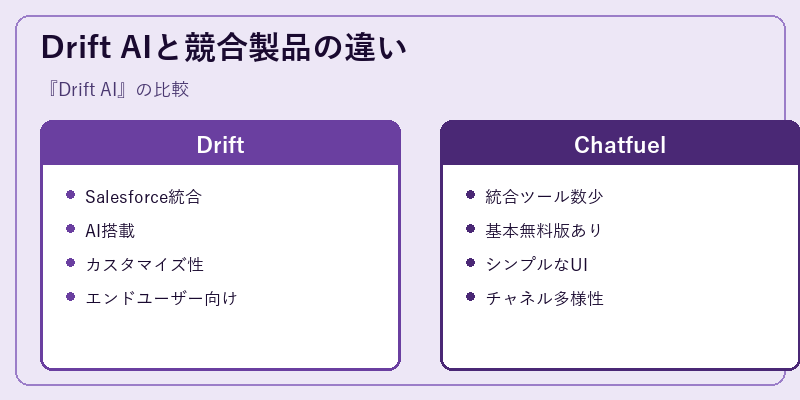 Drift AIと競合製品の違い

『Drift AI』の比較

Drift

- Salesforce統合
- AI搭載
- カスタマイズ性
- エンドユーザー向け

Chatfuel

- 統合ツール数少
- 基本無料版あり
- シンプルなUI
- チャネル多様性